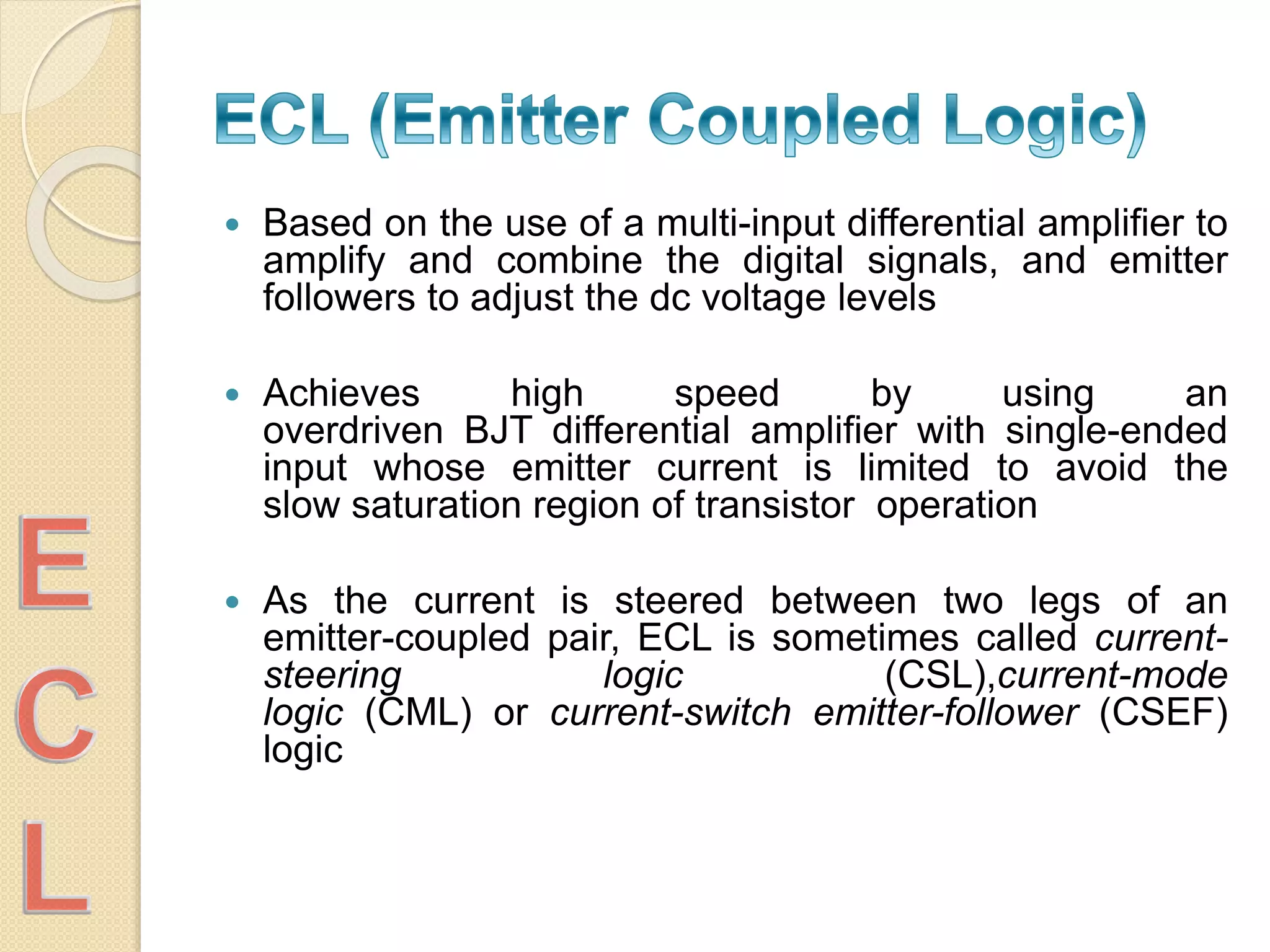 ECL (Emitter Coupled Logic)

• Based on the use of a multi-input differential amplifier to amplify and combine the digital signals, and emitter followers to adjust the dc voltage levels

• Achieves high speed by using an overdriven BJT differential amplifier with single-ended input whose emitter current is limited to avoid the slow saturation region of transistor operation

• As the current is steered between two legs of an emitter-coupled pair, ECL is sometimes called current-steering logic (CSL),current-mode logic (CML) or current-switch emitter-follower (CSEF) logic

E
C
L